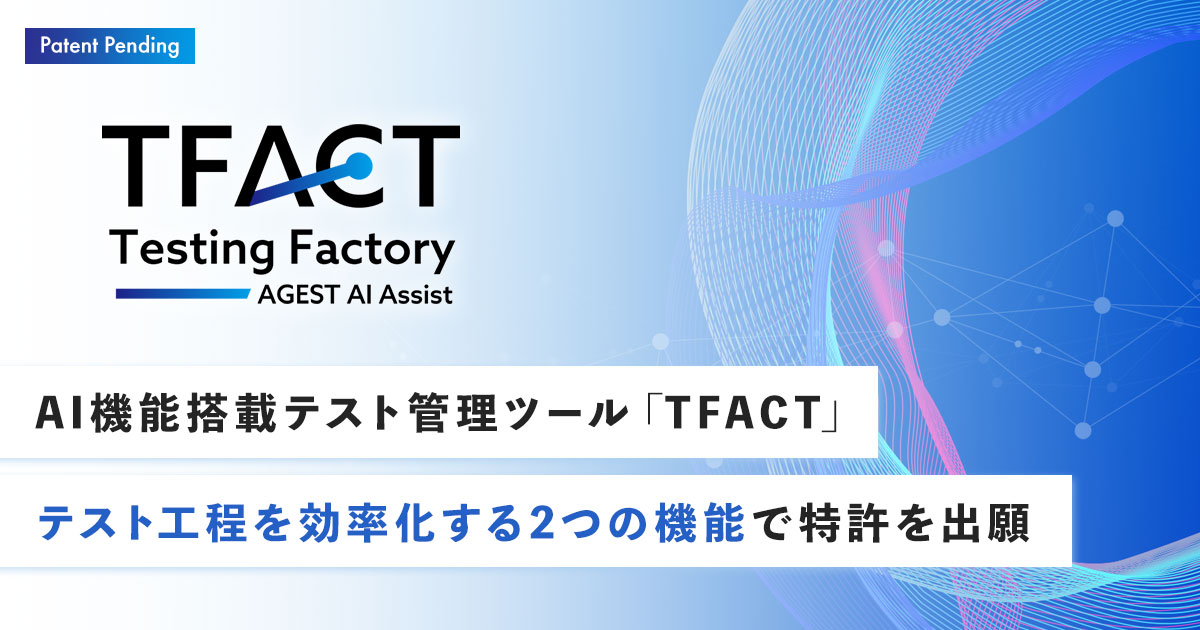 Patent Pending

TFACT
Testing Factory
AGEST AI Assist

AI機能搭載テスト管理ツール「TFACT」

テスト工程を効率化する2つの機能で特許を出願